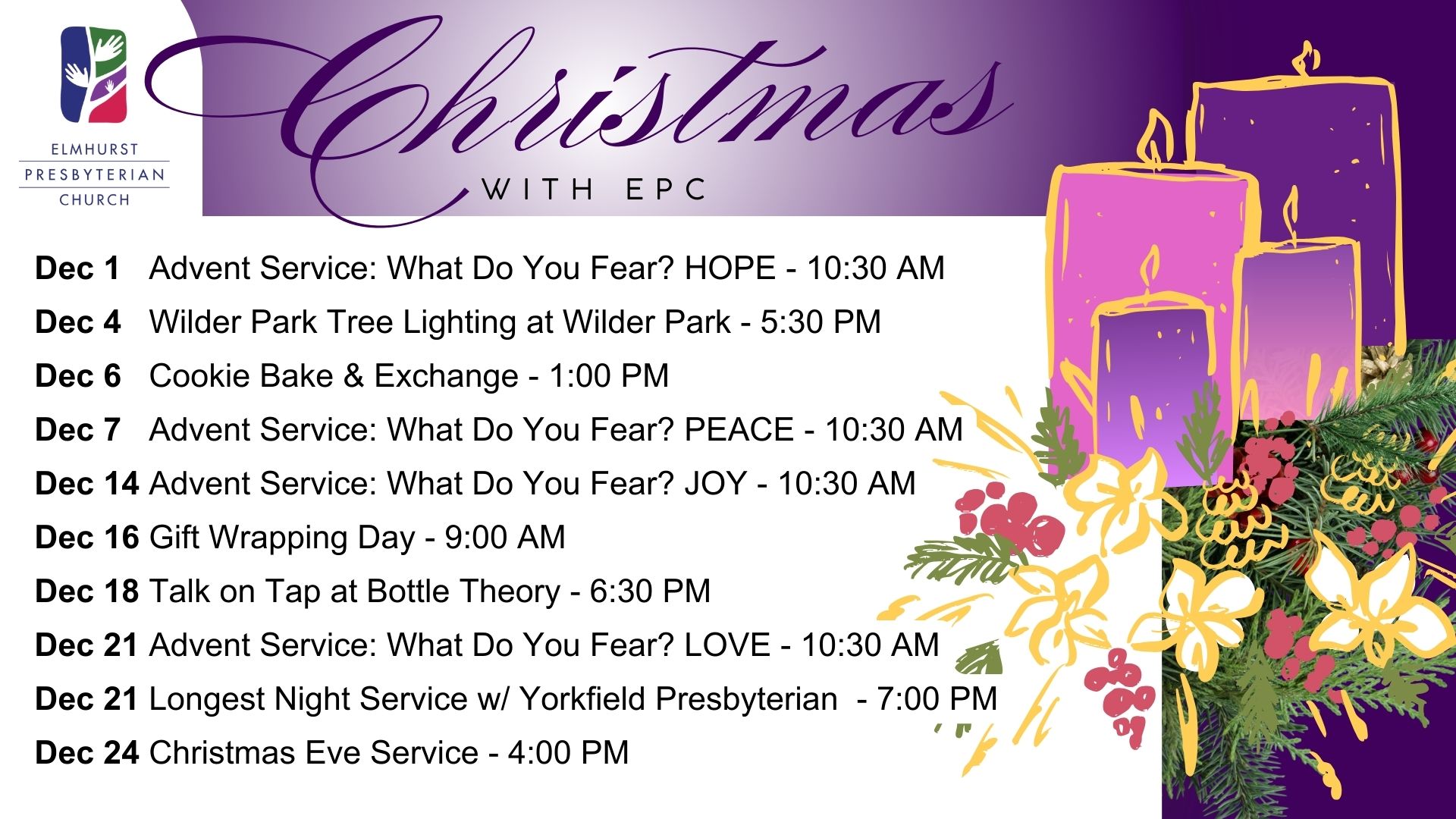 ELMHURST PRESBYTERIAN CHURCH

Christmas
WITH EPC

Dec 1 Advent Service: What Do You Fear? HOPE - 10:30 AM
Dec 4 Wilder Park Tree Lighting at Wilder Park - 5:30 PM
Dec 6 Cookie Bake & Exchange - 1:00 PM
Dec 7 Advent Service: What Do You Fear? PEACE - 10:30 AM
Dec 14 Advent Service: What Do You Fear? JOY - 10:30 AM
Dec 16 Gift Wrapping Day - 9:00 AM
Dec 18 Talk on Tap at Bottle Theory - 6:30 PM
Dec 21 Advent Service: What Do You Fear? LOVE - 10:30 AM
Dec 21 Longest Night Service w/ Yorkfield Presbyterian - 7:00 PM
Dec 24 Christmas Eve Service - 4:00 PM